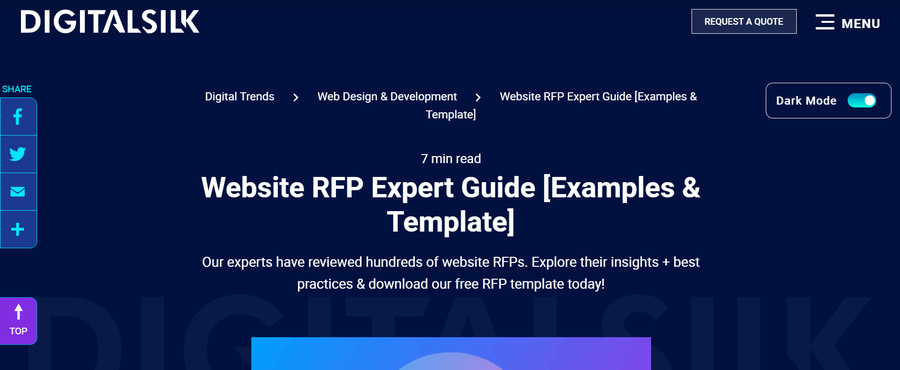 DIGITALSILK

REQUEST A QUOTE

MENU

SHARE

Digital Trends > Web Design & Development > Website RFP Expert Guide [Examples & Template]

Dark Mode

7 min read

Website RFP Expert Guide [Examples & Template]

Our experts have reviewed hundreds of website RFPs. Explore their insights + best practices & download our free RFP template today!

TOP

DIGITALSILK